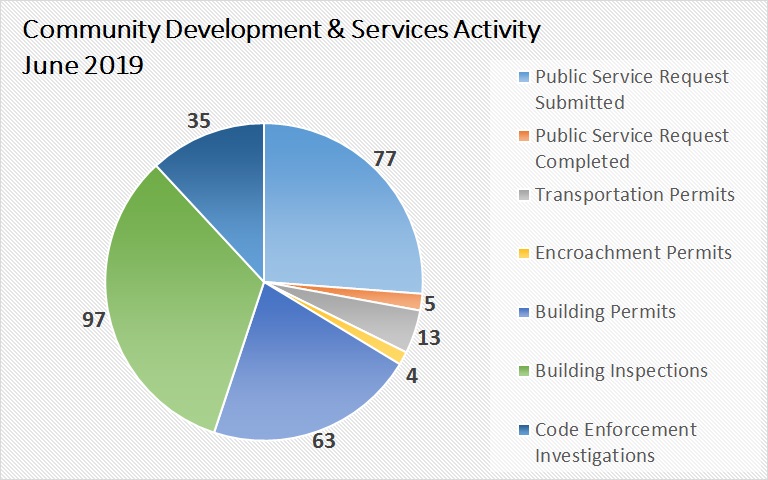 Community Development & Services Activity
June 2019

35
77
5
13
4
63
97

Public Service Request Submitted
Public Service Request Completed
Transportation Permits
Encroachment Permits
Building Permits
Building Inspections
Code Enforcement Investigations